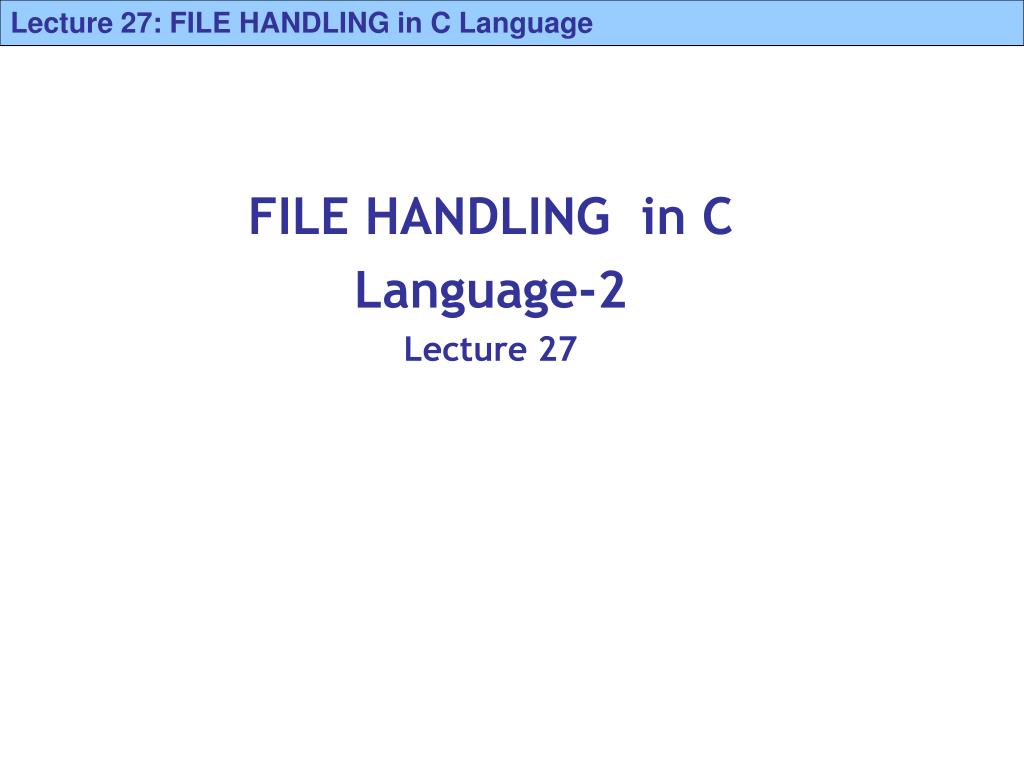 Lecture 27: FILE HANDLING in C Language

FILE HANDLING in C Language-2

Lecture 27